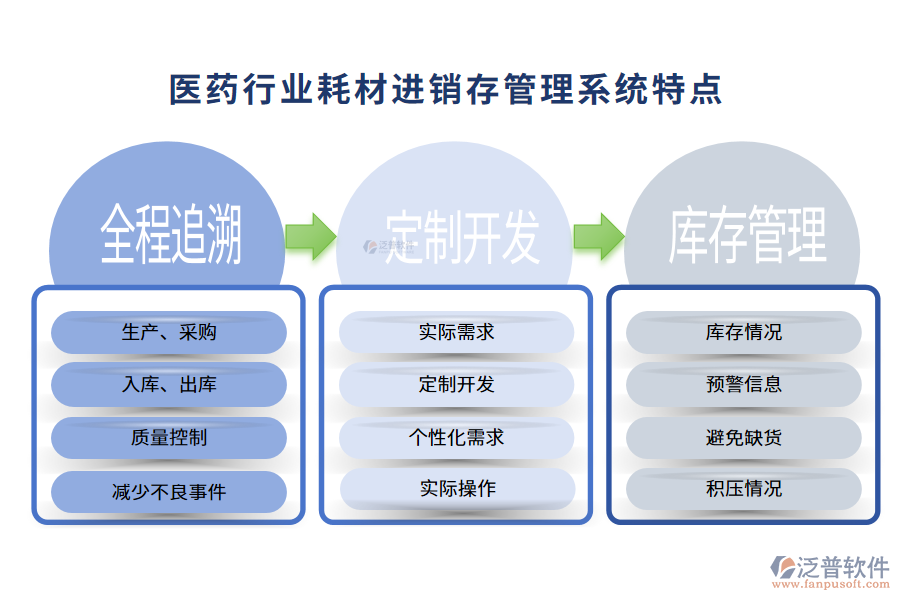 医药行业耗材进销存管理系统特点

全程追溯

生产、采购

入库、出库

质量控制

减少不良事件

定制开发

泛普软件

实际需求

定制开发

个性化需求

实际操作

库存管理

库存情况

预警信息

避免缺货

积压情况

泛普软件
www.fanpusoft.com